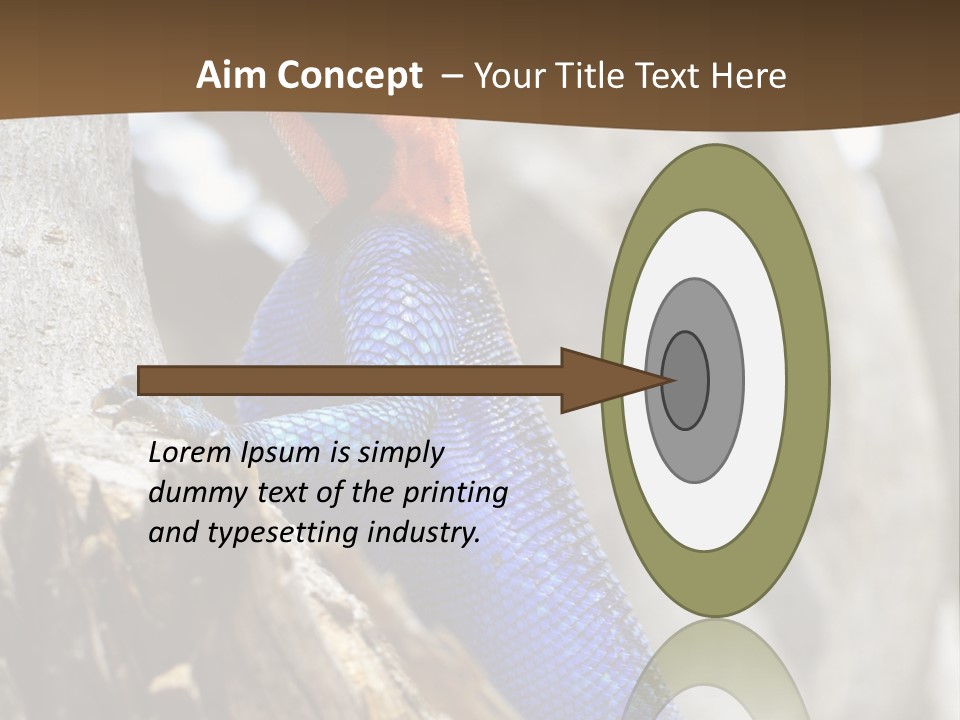 Aim Concept – Your Title Text Here

Lorem Ipsum is simply dummy text of the printing and typesetting industry.